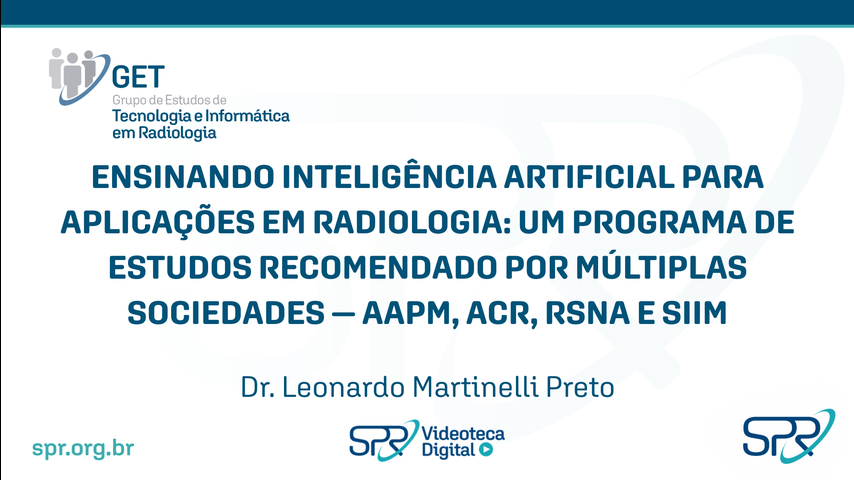 GET
Grupo de Estudos de
Tecnologia e Informática
em Radiologia

ENSINANDO INTELIGÊNCIA ARTIFICIAL PARA APLICAÇÕES EM RADIOLOGIA: UM PROGRAMA DE ESTUDOS RECOMENDADO POR MÚLTIPLAS SOCIEDADES — AAPM, ACR, RSNA E SIIM

Dr. Leonardo Martinelli Preto

spr.org.br

SPR Videoteca Digital

SPR